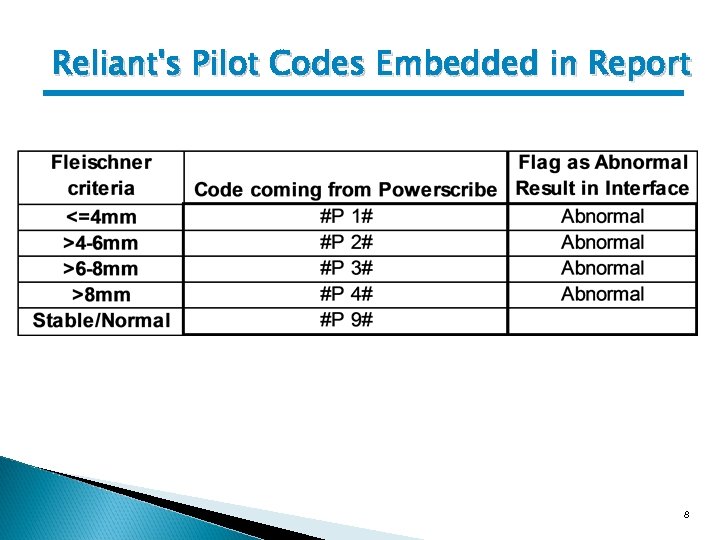 Reliant's Pilot Codes Embedded in Report

| Fleischner criteria | Code coming from Powerscribe | Flag as Abnormal Result in Interface |
|---|---|---|
| <=4mm | #P 1# | Abnormal |
| >4-6mm | #P 2# | Abnormal |
| >6-8mm | #P 3# | Abnormal |
| >8mm | #P 4# | Abnormal |
| Stable/Normal | #P 9# | |

8